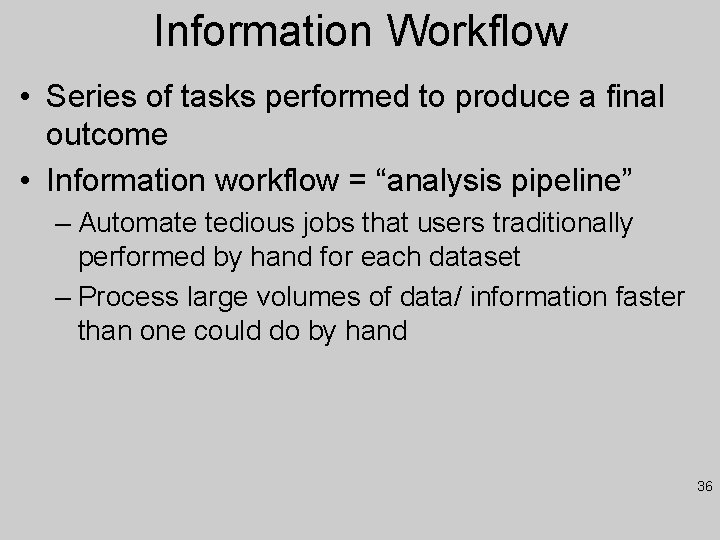 Information Workflow

• Series of tasks performed to produce a final outcome

• Information workflow = “analysis pipeline”

– Automate tedious jobs that users traditionally performed by hand for each dataset

– Process large volumes of data/ information faster than one could do by hand

36